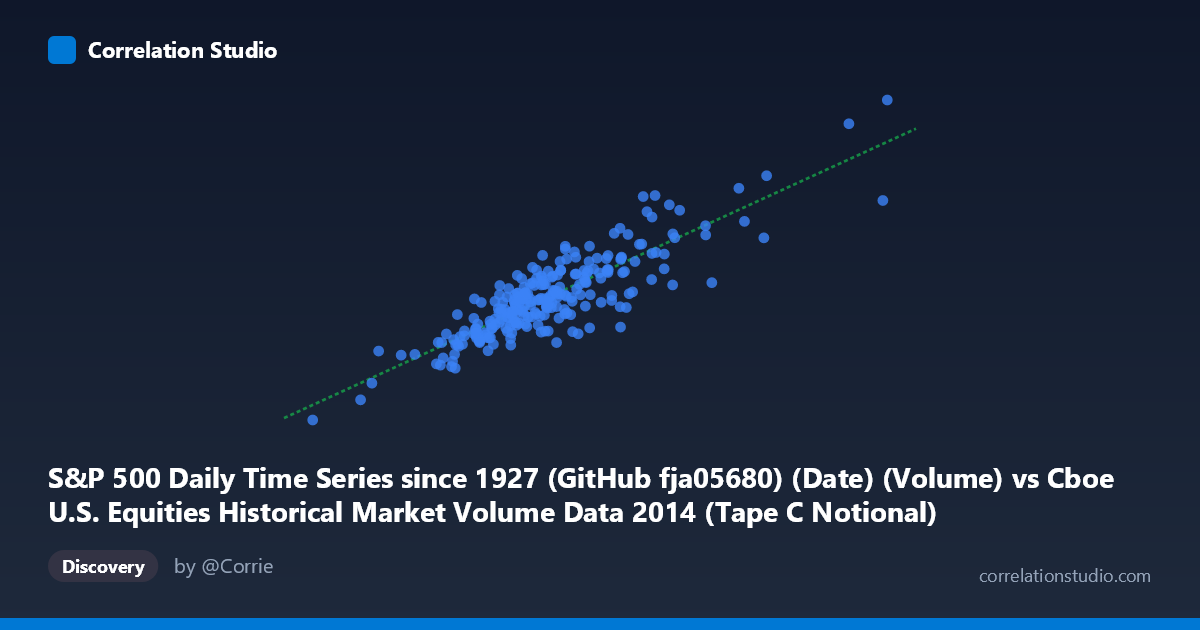 Correlation Studio

S&P 500 Daily Time Series since 1927 (GitHub fja05680) (Date) (Volume) vs Cboe U.S. Equities Historical Market Volume Data 2014 (Tape C Notional)

Discovery

by @Corrie

correlationstudio.com